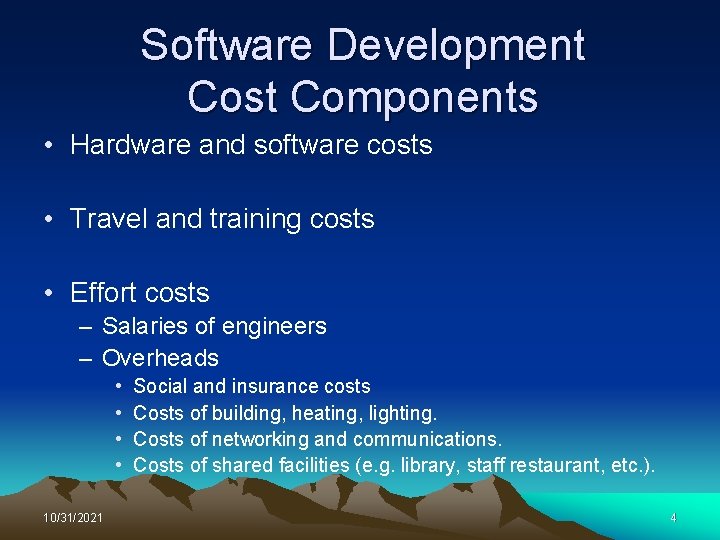 Software Development Cost Components

• Hardware and software costs

• Travel and training costs

• Effort costs
– Salaries of engineers
– Overheads
• Social and insurance costs
• Costs of building, heating, lighting.
• Costs of networking and communications.
• Costs of shared facilities (e.g. library, staff restaurant, etc.).

10/31/2021

4